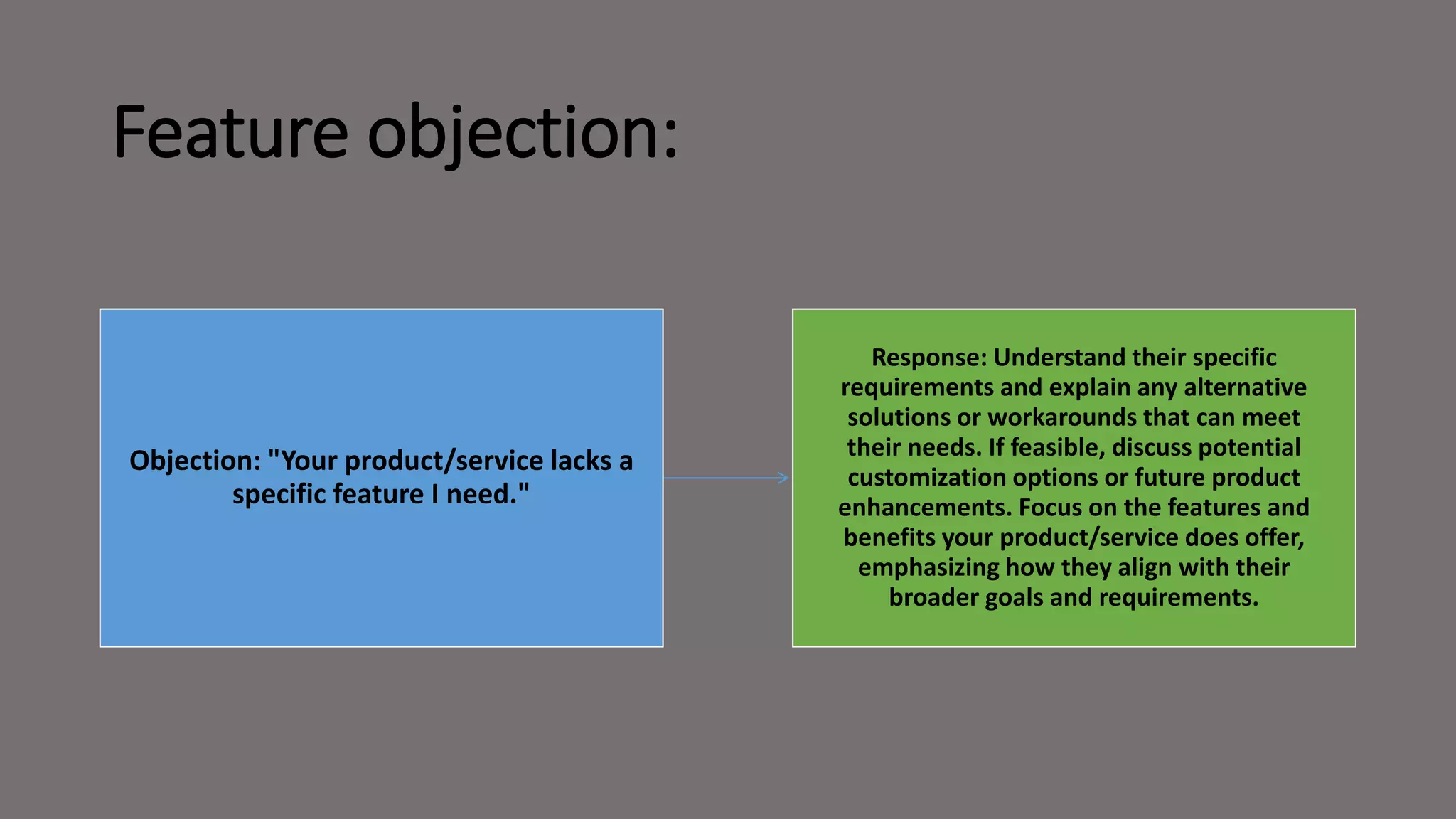 Feature objection:

Objection: "Your product/service lacks a specific feature I need."

Response: Understand their specific requirements and explain any alternative solutions or workarounds that can meet their needs. If feasible, discuss potential customization options or future product enhancements. Focus on the features and benefits your product/service does offer, emphasizing how they align with their broader goals and requirements.